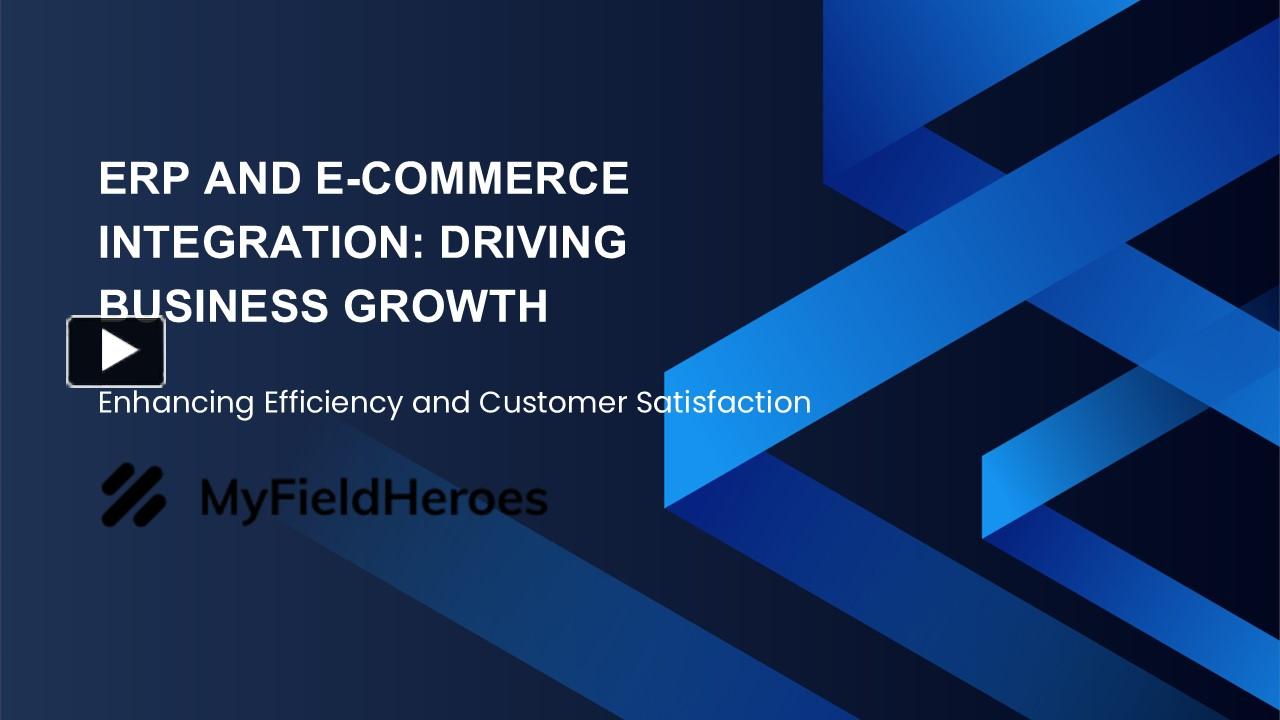 ERP AND E-COMMERCE INTEGRATION: DRIVING BUSINESS GROWTH

Enhancing Efficiency and Customer Satisfaction

MyFieldHeroes